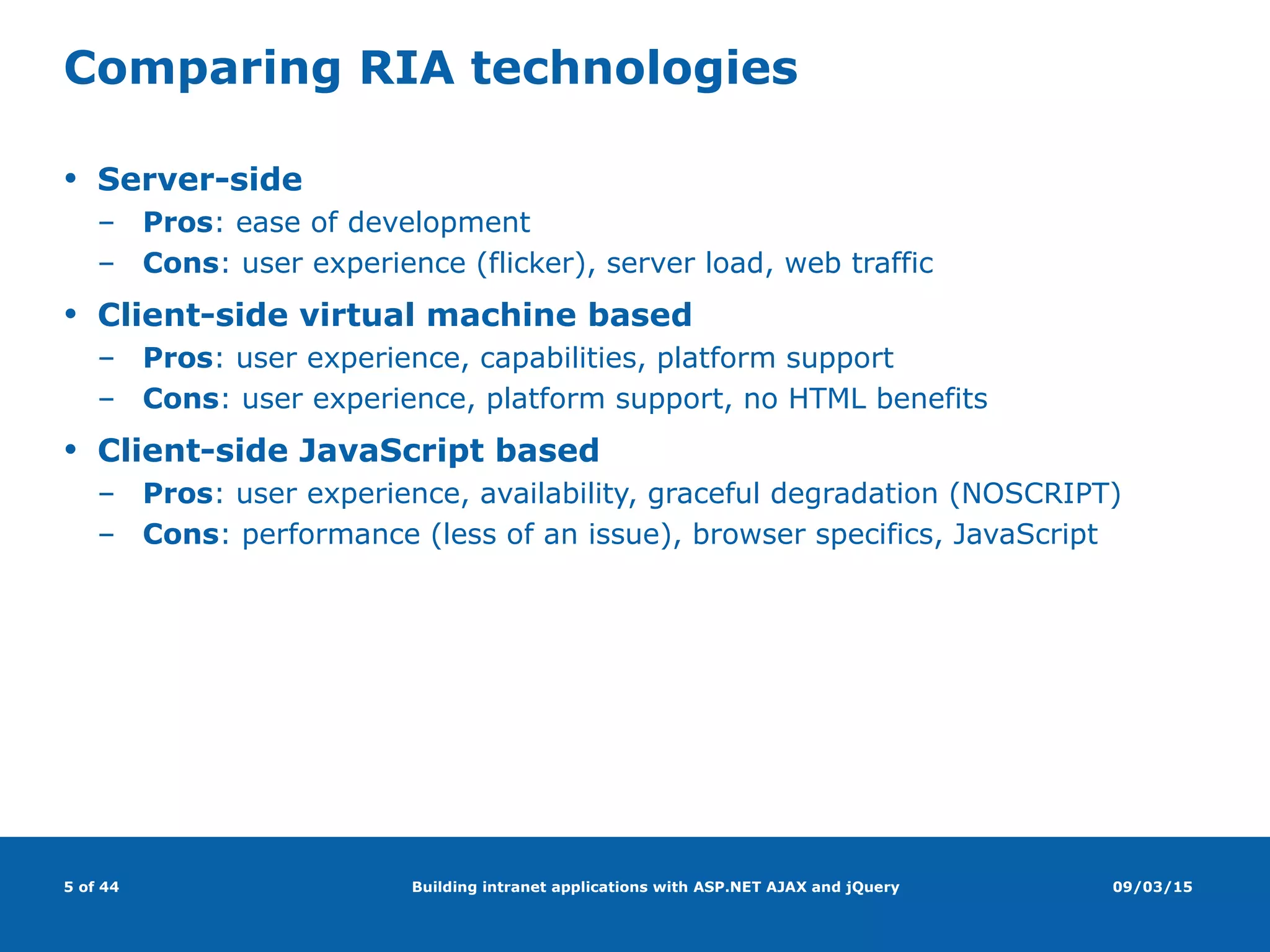 Comparing RIA technologies

• Server-side
– Pros: ease of development
– Cons: user experience (flicker), server load, web traffic

• Client-side virtual machine based
– Pros: user experience, capabilities, platform support
– Cons: user experience, platform support, no HTML benefits

• Client-side JavaScript based
– Pros: user experience, availability, graceful degradation (NOSCRIPT)
– Cons: performance (less of an issue), browser specifics, JavaScript

5 of 44

Building intranet applications with ASP.NET AJAX and jQuery

09/03/15